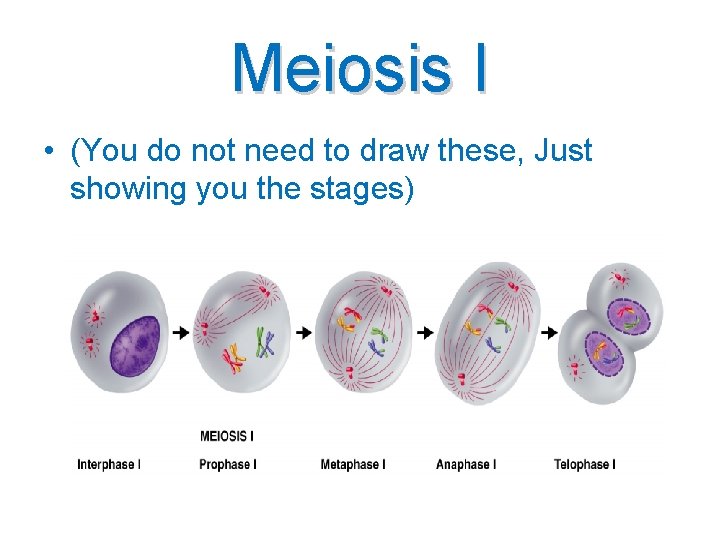 Meiosis I

• (You do not need to draw these, Just showing you the stages)

MEIOSIS I

Interphase I
Prophase I
Metaphase I
Anaphase I
Telophase I